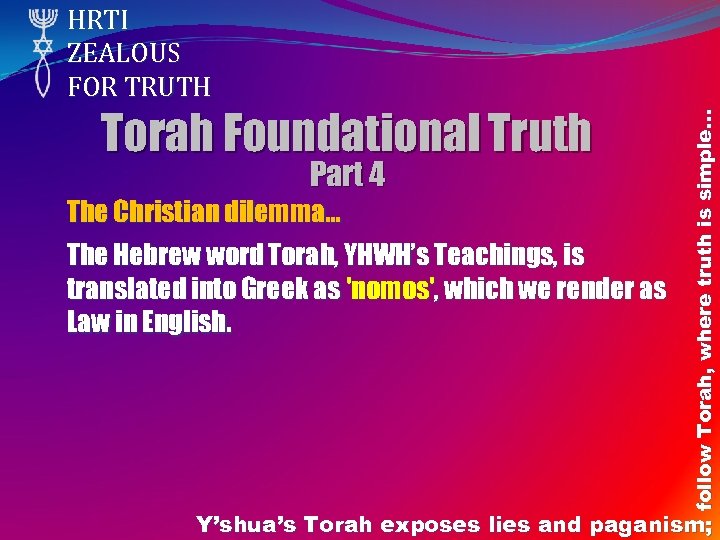 HRTI
ZEALOUS
FOR TRUTH

Torah Foundational Truth
Part 4

The Christian dilemma...

The Hebrew word Torah, YHWH's Teachings, is translated into Greek as 'nomos', which we render as Law in English.

Y'shua's Torah exposes lies and paganism; follow Torah, where truth is simple...